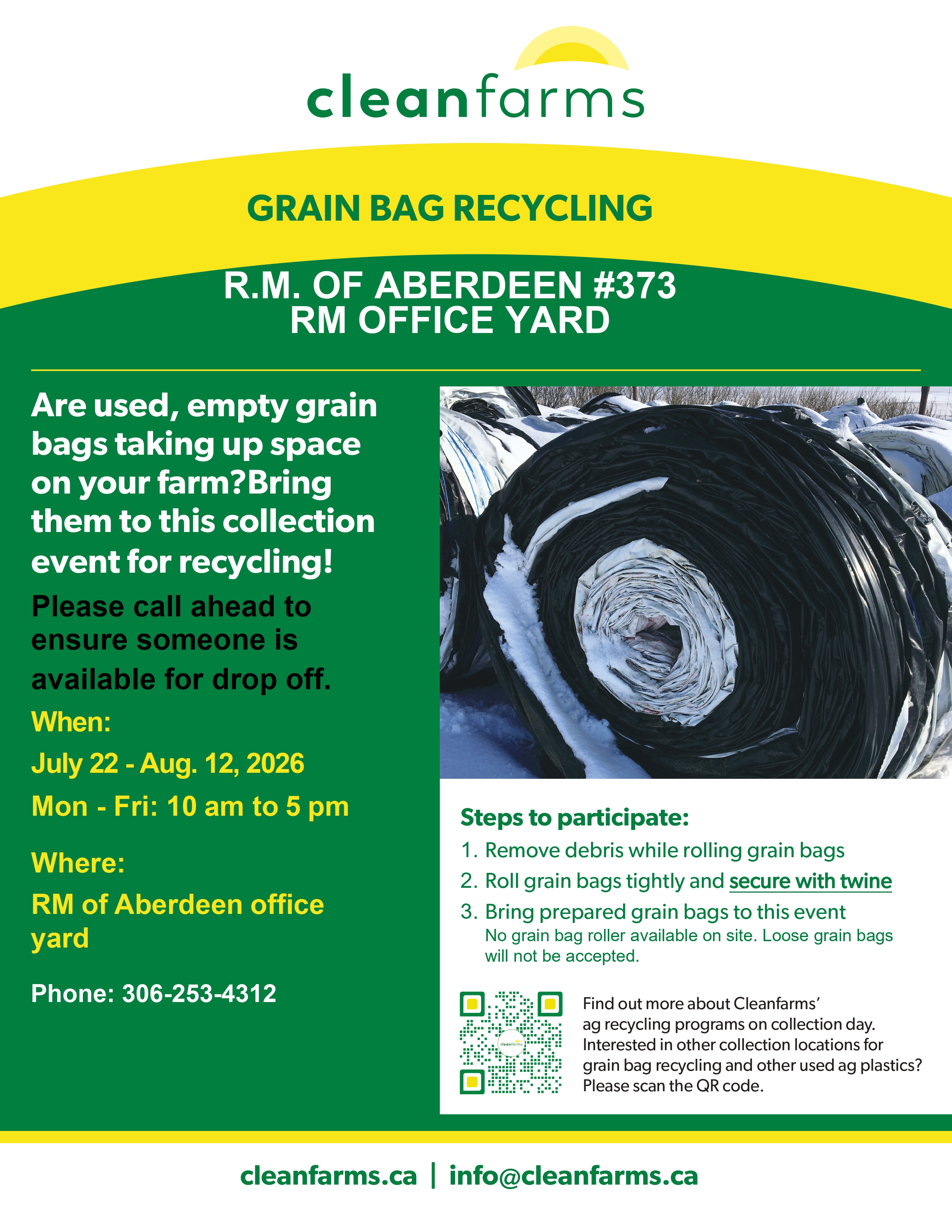 cleanfarms

GRAIN BAG RECYCLING

R.M. OF ABERDEEN #373
RM OFFICE YARD

Are used, empty grain bags taking up space on your farm?Bring them to this collection event for recycling!

Please call ahead to ensure someone is available for drop off.

When:

July 22 - Aug. 12, 2026

Mon - Fri: 10 am to 5 pm

Where:

RM of Aberdeen office yard

Phone: 306-253-4312

Steps to participate:

1. Remove debris while rolling grain bags
2. Roll grain bags tightly and secure with twine
3. Bring prepared grain bags to this event
No grain bag roller available on site. Loose grain bags will not be accepted.

cleanfarms

Find out more about Cleanfarms' ag recycling programs on collection day. Interested in other collection locations for grain bag recycling and other used ag plastics? Please scan the QR code.

cleanfarms.ca | info@cleanfarms.ca